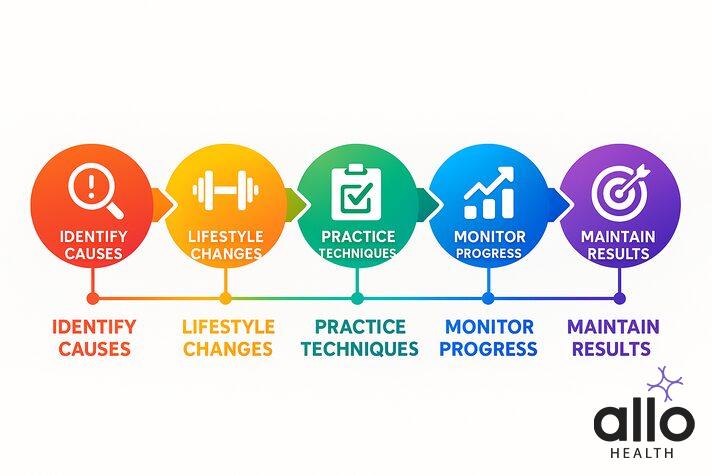 IDENTIFY CAUSES

LIFESTYLE CHANGES

PRACTICE TECHNIQUES

MONITOR PROGRESS

MAINTAIN RESULTS

IDENTIFY CAUSES

LIFESTYLE CHANGES

PRACTICE TECHNIQUES

MONITOR PROGRESS

MAINTAIN RESULTS

allo
HEALTH